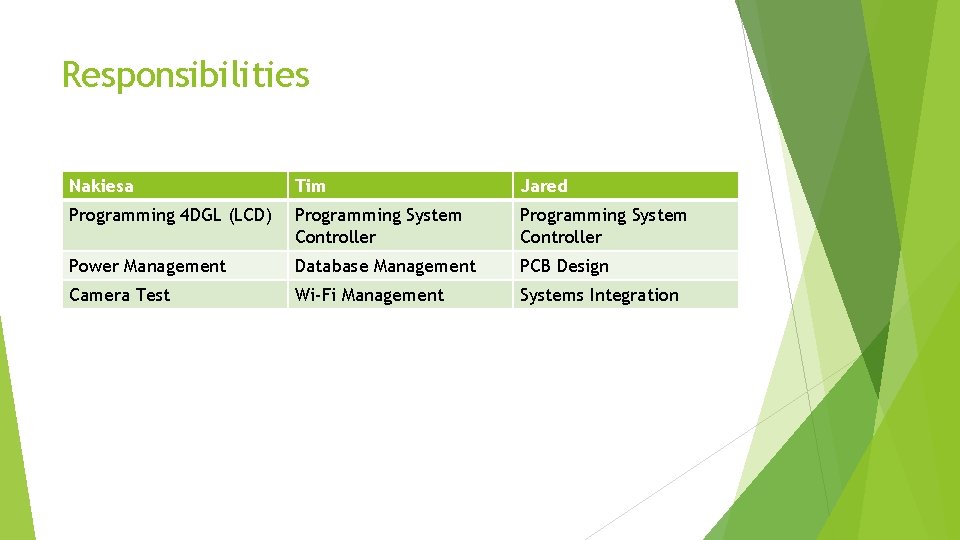 Responsibilities

| Nakiesa | Tim | Jared |
|---|---|---|
| Programming 4DGL (LCD) | Programming System Controller | Programming System Controller |
| Power Management | Database Management | PCB Design |
| Camera Test | Wi-Fi Management | Systems Integration |